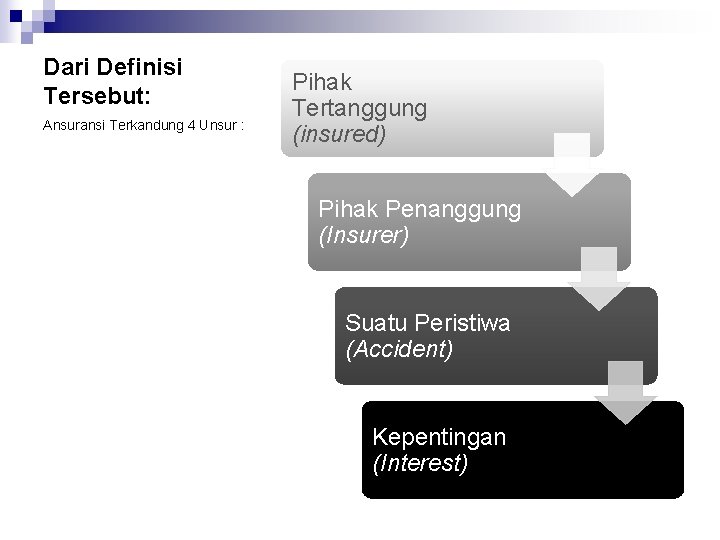 Dari Definisi Tersebut:

Ansuransi Terkandung 4 Unsur :

Pihak Tertanggung (insured)

Pihak Penanggung (Insurer)

Suatu Peristiwa (Accident)

Kepentingan (Interest)